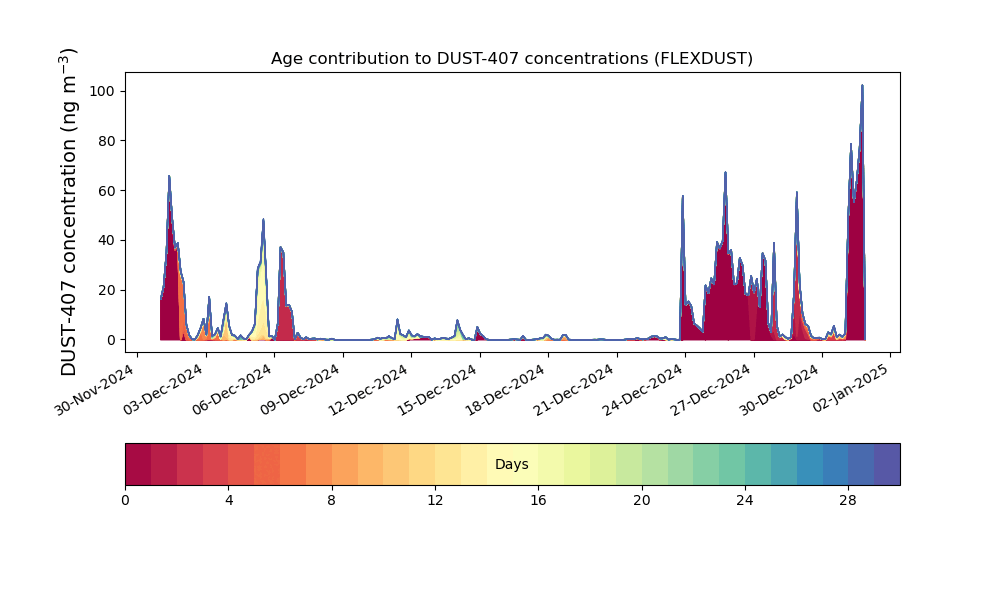 Age contribution to DUST-407 concentrations (FLEXDUST)

DUST-407 concentration (ng m$^{-3}$)

100
80
60
40
20
0

30-Nov-2024
03-Dec-2024
06-Dec-2024
09-Dec-2024
12-Dec-2024
15-Dec-2024
18-Dec-2024
21-Dec-2024
24-Dec-2024
27-Dec-2024
30-Dec-2024
02-Jan-2025

Days

0
4
8
12
16
20
24
28